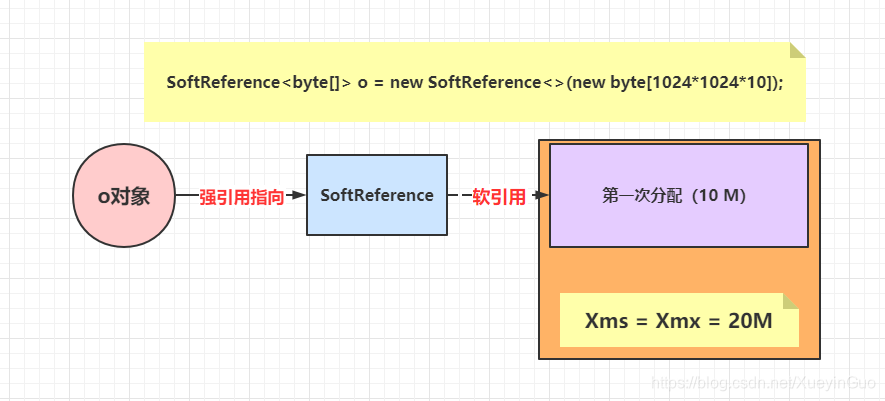 SoftReference<byte[]> o = new SoftReference<>(new byte[1024*1024*10]);

o对象

强引用指向

SoftReference

软引用

第一次分配（10 M）

Xms = Xmx = 20M

https://blog.csdn.net/XueyinGuo